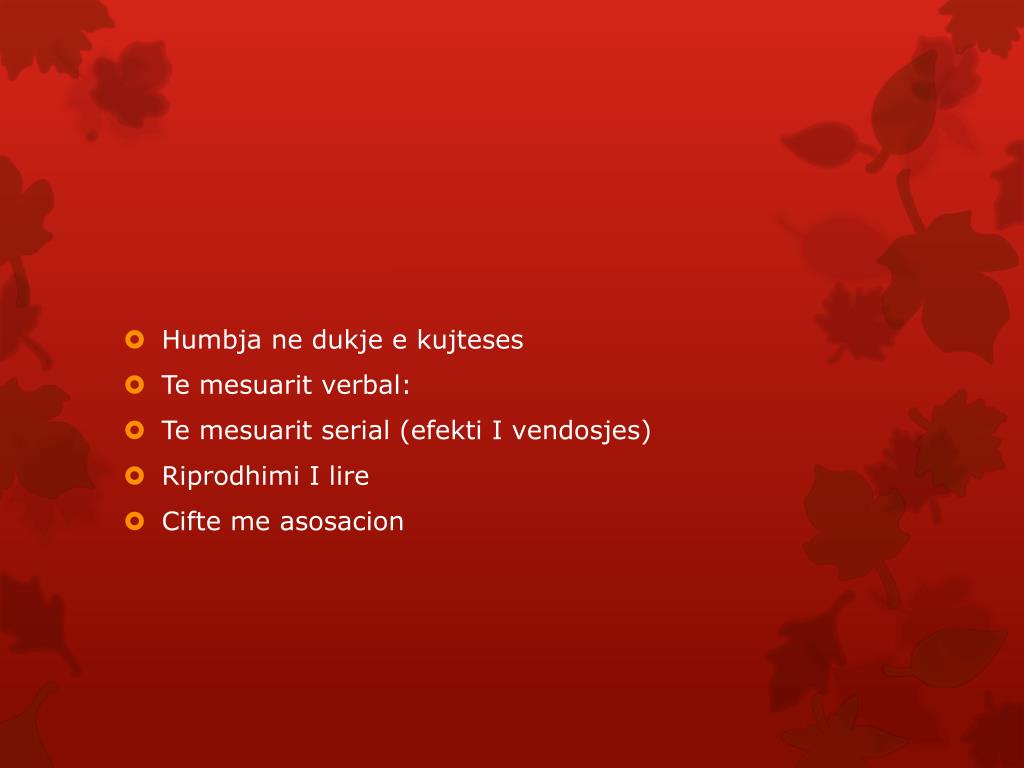 Humbja ne dukje e kujteses
Te mesuarit verbal:
Te mesuarit serial (efekti I vendosjes)
Riprodhimi I lire
Cifte me asosacion